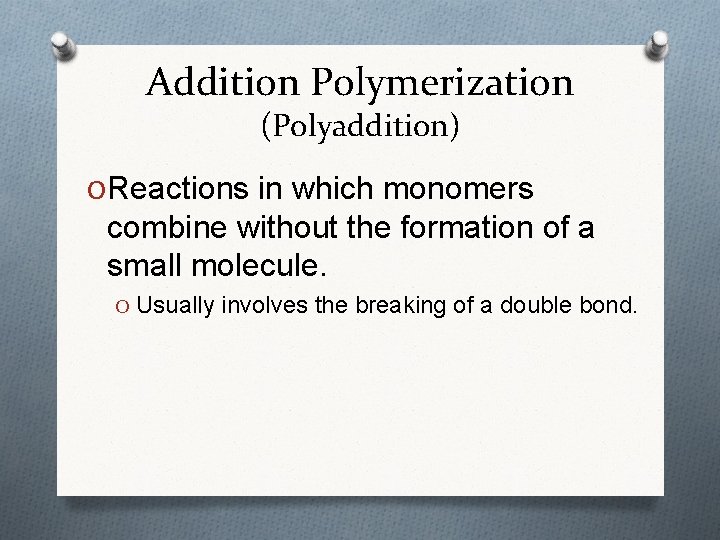 Addition Polymerization
(Polyaddition)

Reactions in which monomers combine without the formation of a small molecule.

Usually involves the breaking of a double bond.